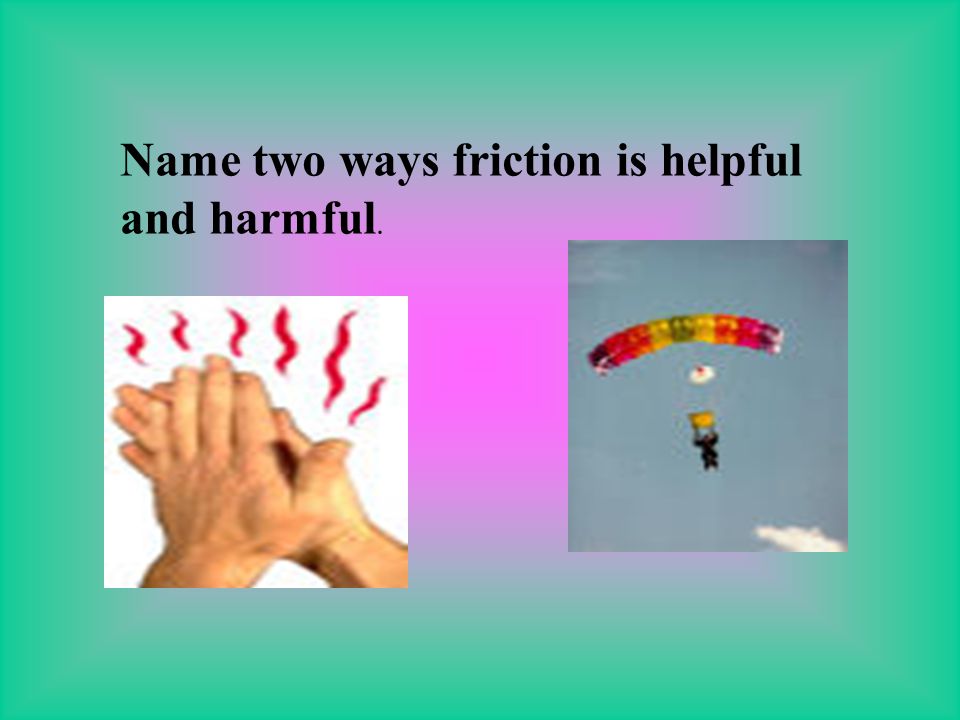 Name two ways friction is helpful and harmful.